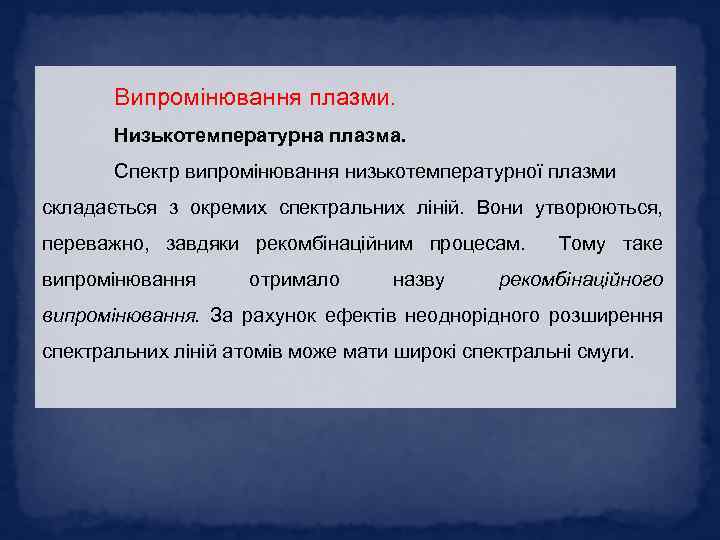 Випромінювання плазми.

Низькотемпературна плазма.

Спектр випромінювання низькотемпературної плазми складається з окремих спектральних ліній. Вони утворюються, переважно, завдяки рекомбінаційним процесам. Тому таке випромінювання отримало назву рекомбінаційного випромінювання. За рахунок ефектів неоднорідного розширення спектральних ліній атомів може мати широкі спектральні смуги.